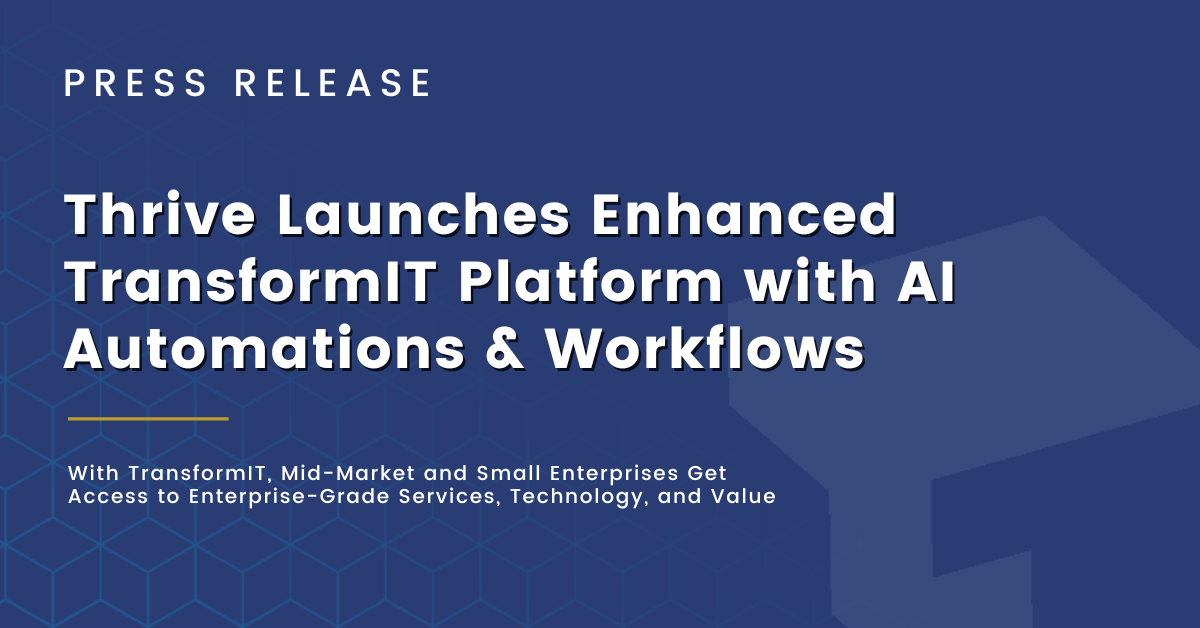 PRESS RELEASE

Thrive Launches Enhanced TransformIT Platform with AI Automations & Workflows

With TransformIT, Mid-Market and Small Enterprises Get Access to Enterprise-Grade Services, Technology, and Value